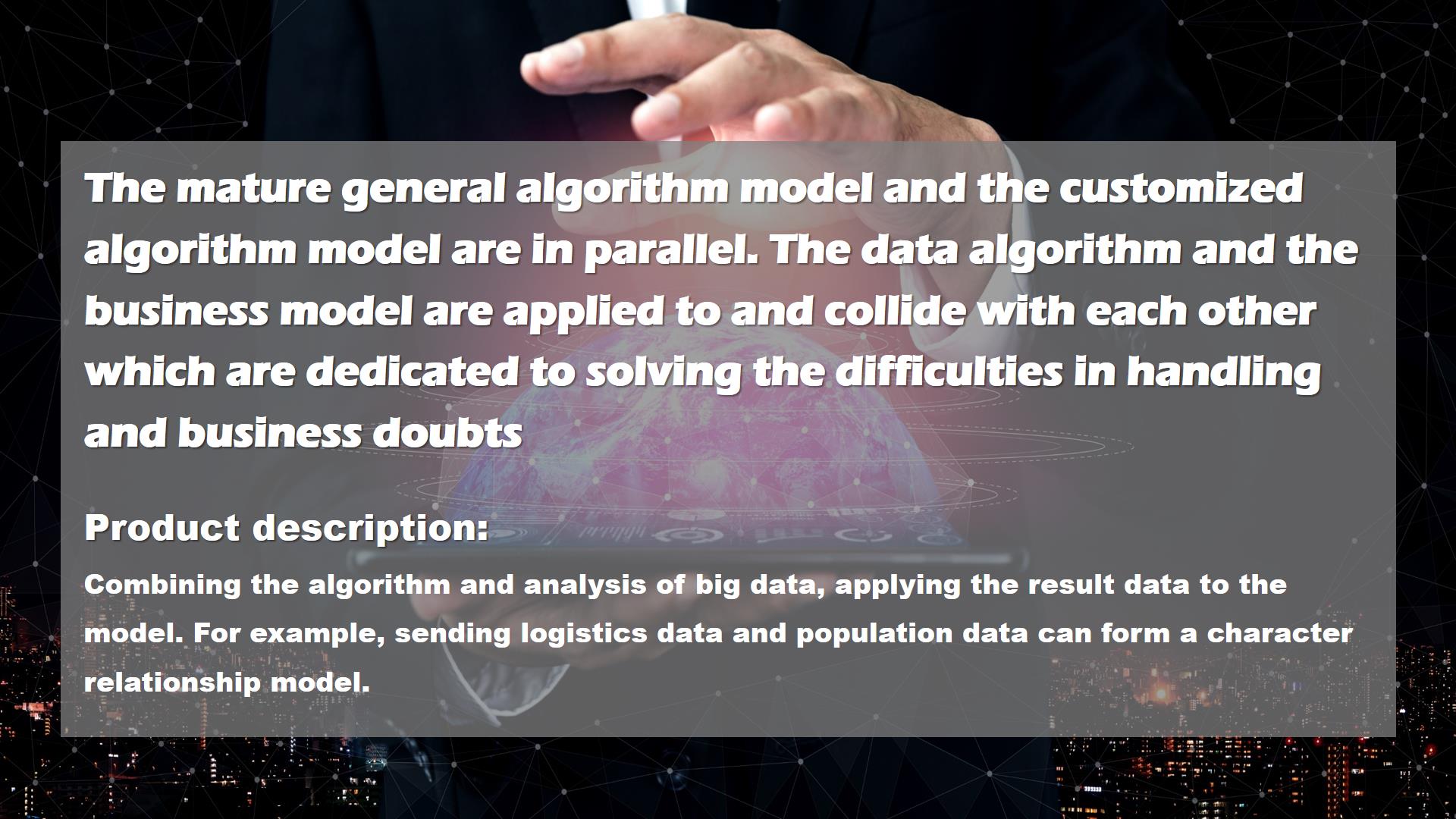 The mature general algorithm model and the customized algorithm model are in parallel. The data algorithm and the business model are applied to and collide with each other which are dedicated to solving the difficulties in handling and business doubts

Product description:

Combining the algorithm and analysis of big data, applying the result data to the model. For example, sending logistics data and population data can form a character relationship model.